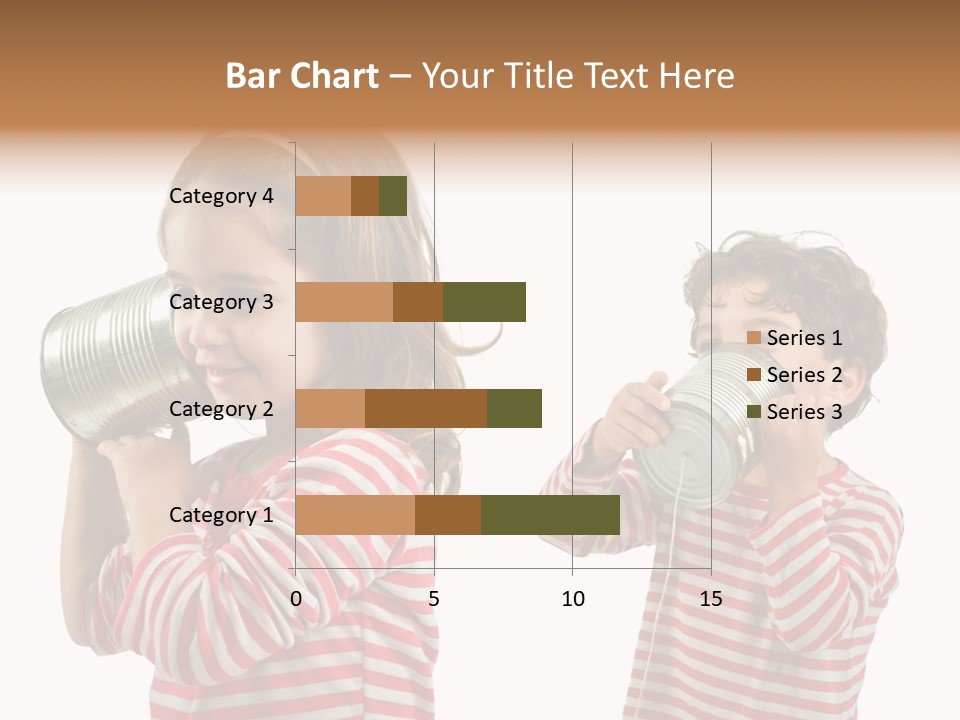 Bar Chart – Your Title Text Here

Category 4
Category 3
Category 2
Category 1

0
5
10
15

Series 1
Series 2
Series 3